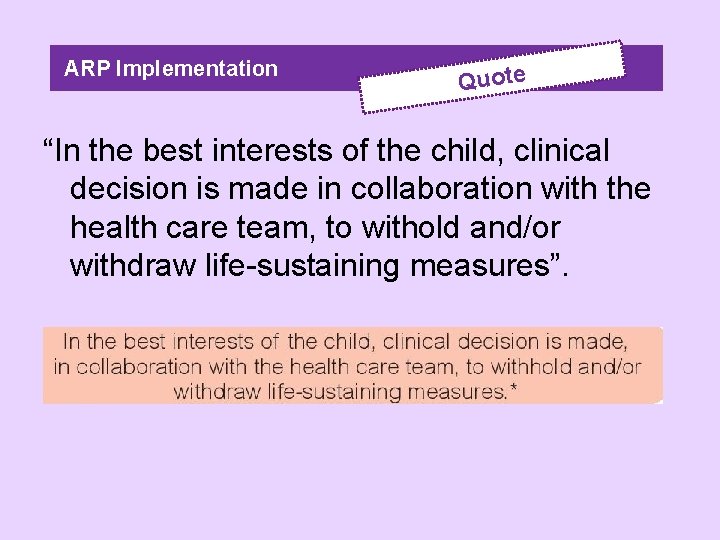 ARP Implementation

Quote

“In the best interests of the child, clinical decision is made in collaboration with the health care team, to withold and/or withdraw life-sustaining measures”.

In the best interests of the child, clinical decision is made, in collaboration with the health care team, to withhold and/or withdraw life-sustaining measures.*